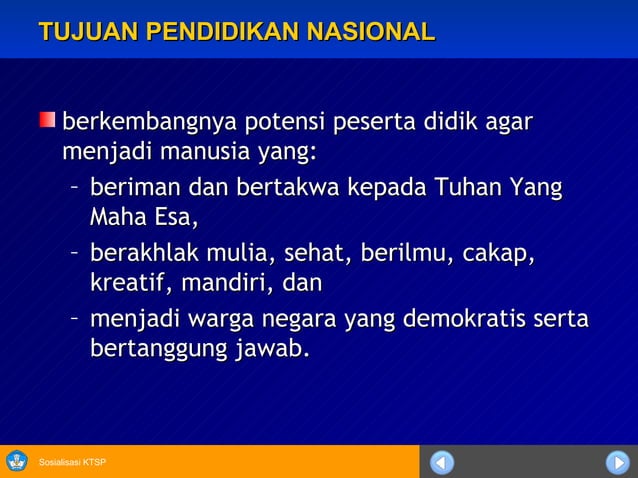 TUJUAN PENDIDIKAN NASIONAL

berkembangnya potensi peserta didik agar menjadi manusia yang:

– beriman dan bertakwa kepada Tuhan Yang Maha Esa,
– berakhlak mulia, sehat, berilmu, cakap, kreatif, mandiri, dan
– menjadi warga negara yang demokratis serta bertanggung jawab.

Sosialisasi KTSP